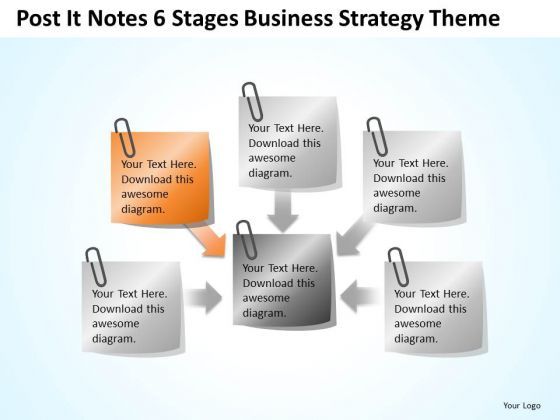 Post It Notes 6 Stages Business Strategy Theme

Your Text Here. Download this awesome diagram.

Your Text Here. Download this awesome diagram.

Your Text Here. Download this awesome diagram.

Your Text Here. Download this awesome diagram.

Your Text Here. Download this awesome diagram.

Your Text Here. Download this awesome diagram.

Your Logo